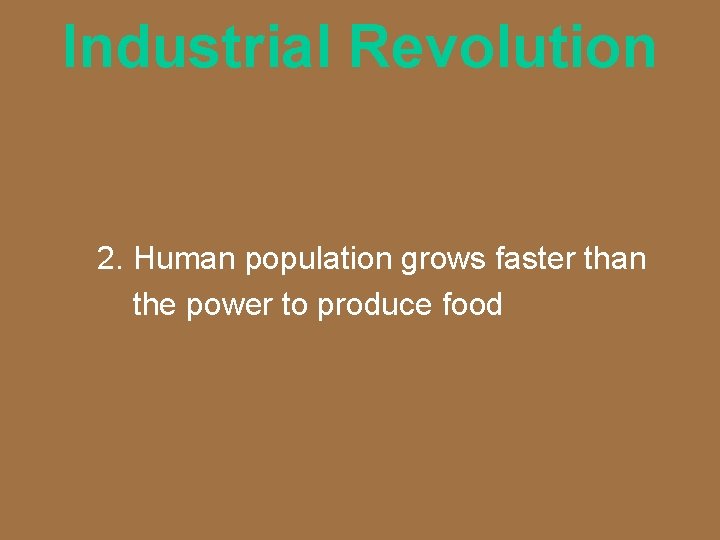 Industrial Revolution

2. Human population grows faster than the power to produce food